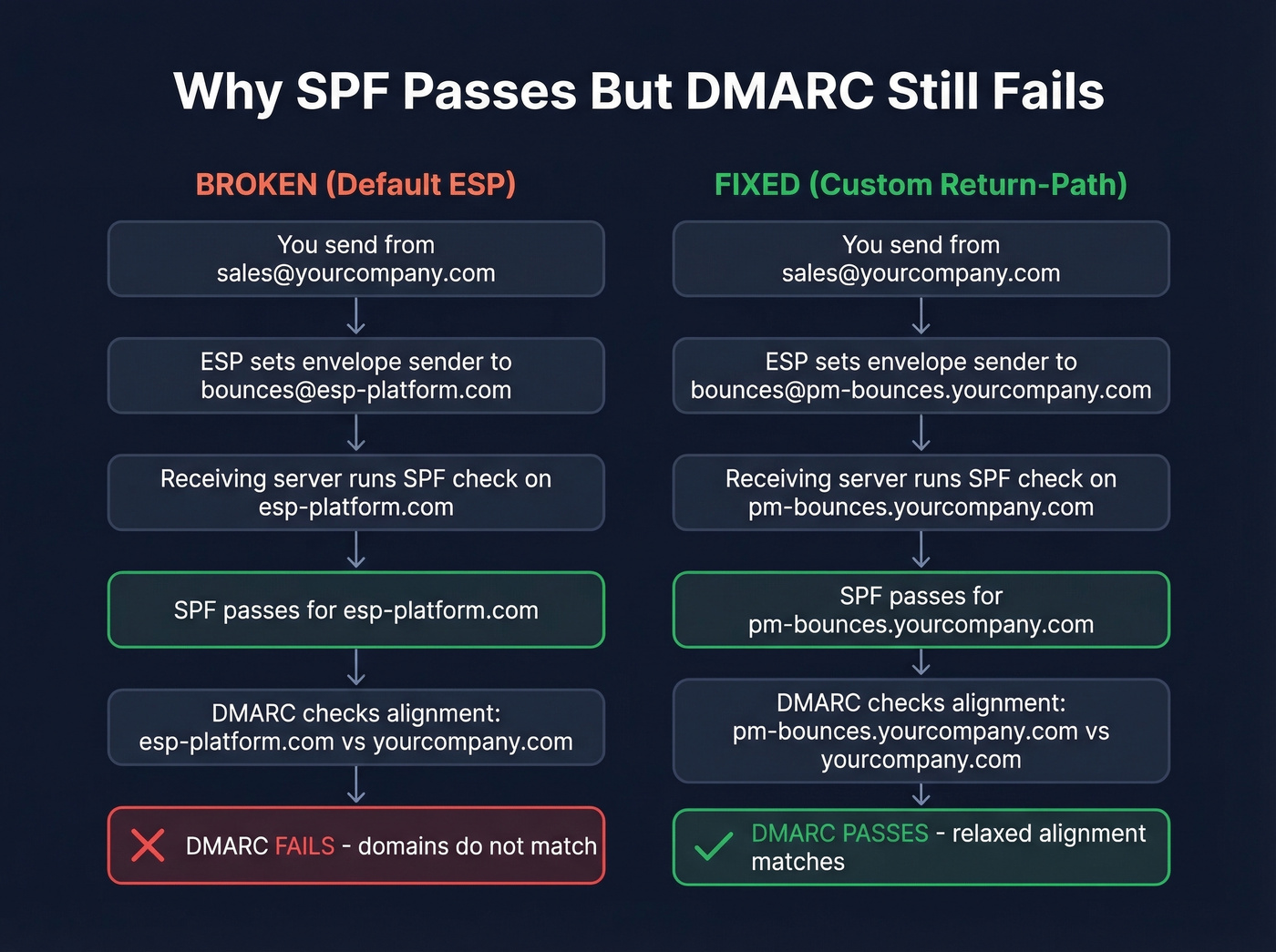 Why SPF Passes But DMARC Still Fails

BROKEN (Default ESP)

You send from sales@yourcompany.com

ESP sets envelope sender to bounces@esp-platform.com

Receiving server runs SPF check on esp-platform.com

SPF passes for esp-platform.com

DMARC checks alignment: esp-platform.com vs yourcompany.com

DMARC FAILS - domains do not match

FIXED (Custom Return-Path)

You send from sales@yourcompany.com

ESP sets envelope sender to bounces@pm-bounces.yourcompany.com

Receiving server runs SPF check on pm-bounces.yourcompany.com

SPF passes for pm-bounces.yourcompany.com

DMARC checks alignment: pm-bounces.yourcompany.com vs yourcompany.com

DMARC PASSES - relaxed alignment matches